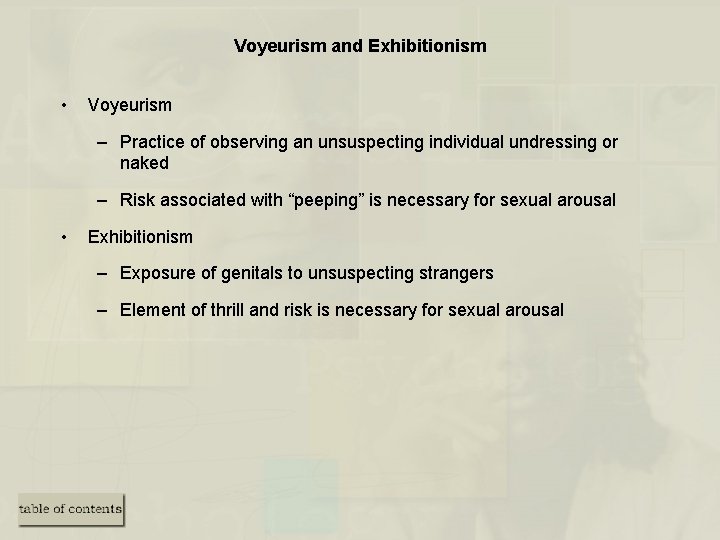 Voyeurism and Exhibitionism

• Voyeurism

– Practice of observing an unsuspecting individual undressing or naked

– Risk associated with “peeping” is necessary for sexual arousal

• Exhibitionism

– Exposure of genitals to unsuspecting strangers

– Element of thrill and risk is necessary for sexual arousal

table of contents